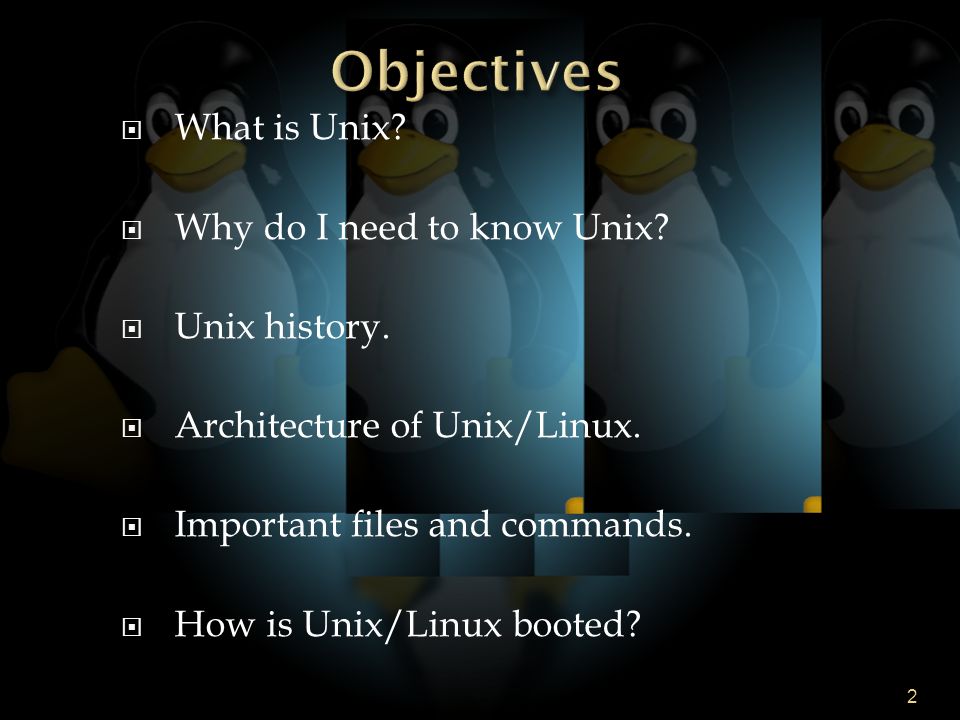 Objectives

What is Unix?

Why do I need to know Unix?

Unix history.

Architecture of Unix/Linux.

Important files and commands.

How is Unix/Linux booted?

2